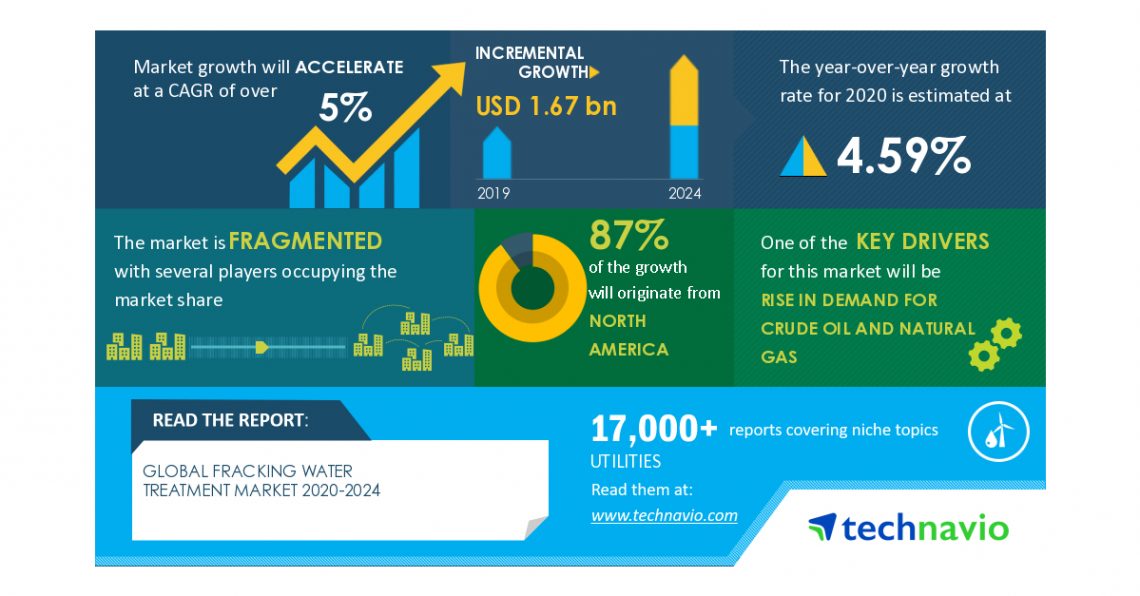 Market growth will ACCELERATE at a CAGR of over

5%

INCREMENTAL GROWTH

USD 1.67 bn

2019

2024

The year-over-year growth rate for 2020 is estimated at

4.59%

The market is FRAGMENTED with several players occupying the market share

87%

of the growth will originate from

NORTH AMERICA

One of the KEY DRIVERS for this market will be

RISE IN DEMAND FOR CRUDE OIL AND NATURAL GAS

READ THE REPORT:

GLOBAL FRACKING WATER TREATMENT MARKET 2020-2024

17,000+ reports covering niche topics

UTILITIES

Read them at:

www.technavio.com

technavio